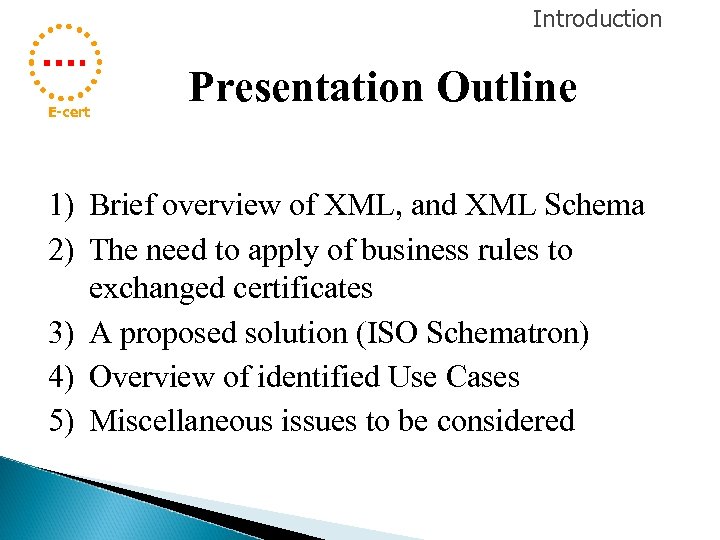 Introduction

E-cert

Presentation Outline

1) Brief overview of XML, and XML Schema
2) The need to apply of business rules to exchanged certificates
3) A proposed solution (ISO Schematron)
4) Overview of identified Use Cases
5) Miscellaneous issues to be considered